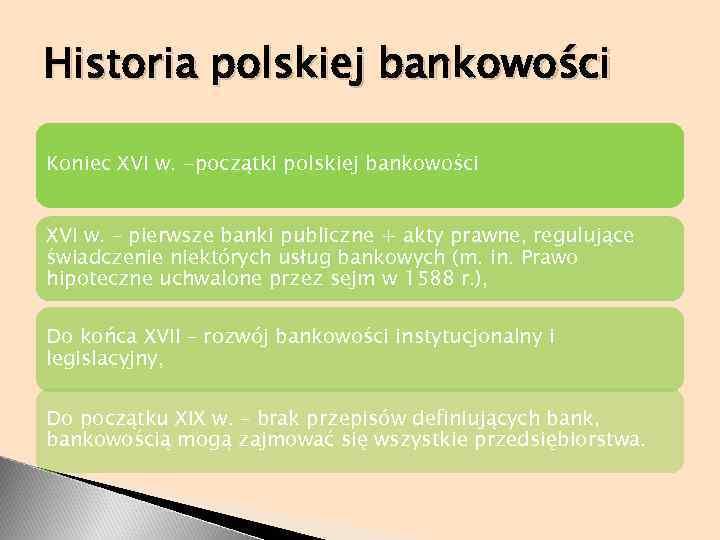 Historia polskiej bankowości

Koniec XVI w. –początki polskiej bankowości

XVI w. – pierwsze banki publiczne + akty prawne, regulujące świadczenie niektórych usług bankowych (m. in. Prawo hipoteczne uchwalone przez sejm w 1588 r.),

Do końca XVII – rozwój bankowości instytucjonalny i legislacyjny,

Do początku XIX w. – brak przepisów definiujących bank, bankowością mogą zajmować się wszystkie przedsiębiorstwa.